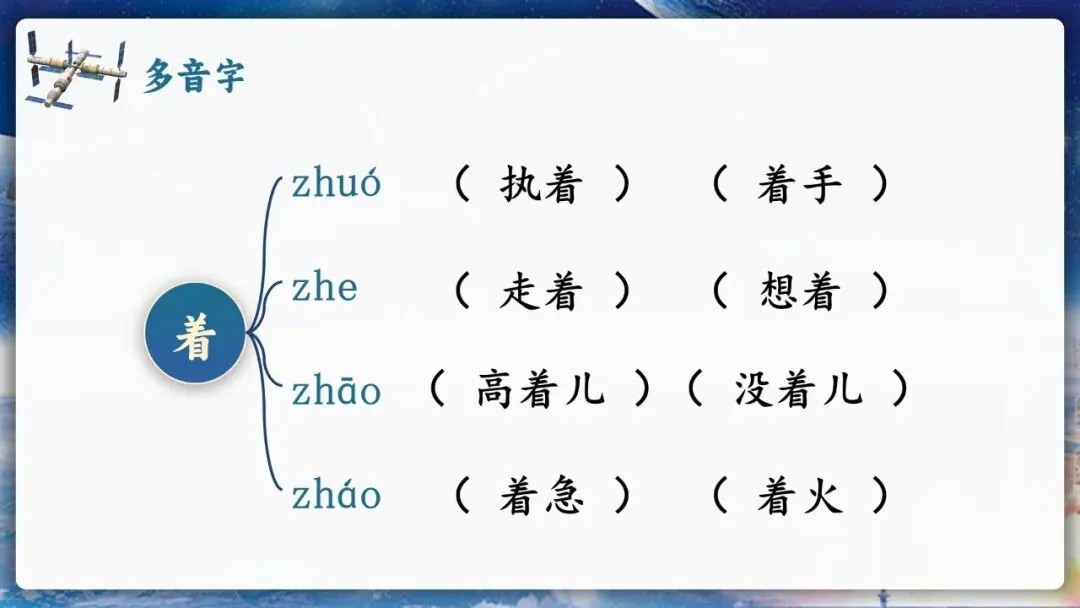 多音字

着

zhuó （ 执着 ） （ 着手 ）

zhe （ 走着 ） （ 想着 ）

zhāo （ 高着儿 ）（ 没着儿 ）

zháo （ 着急 ） （ 着火 ）